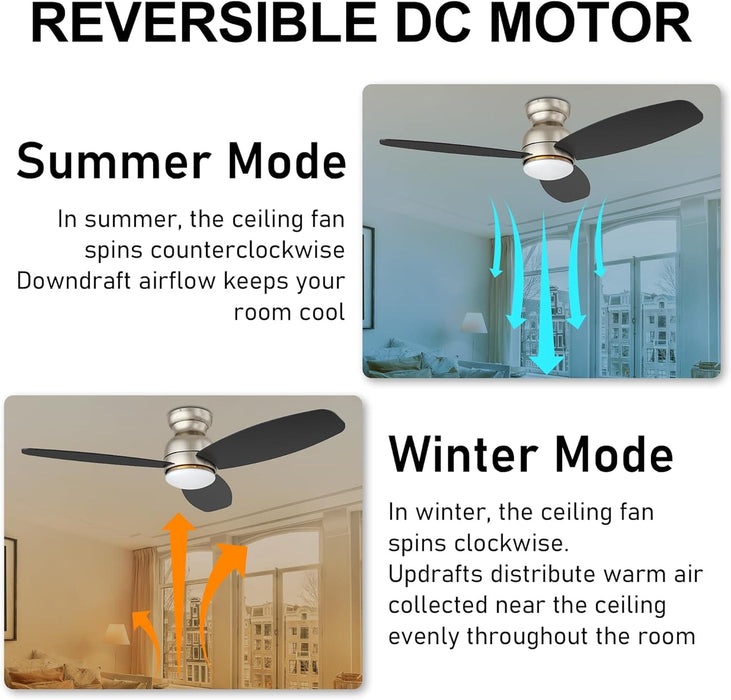 REVERSIBLE DC MOTOR

Summer Mode

In summer, the ceiling fan spins counterclockwise Downdraft airflow keeps your room cool

Winter Mode

In winter, the ceiling fan spins clockwise. Updrafts distribute warm air collected near the ceiling evenly throughout the room